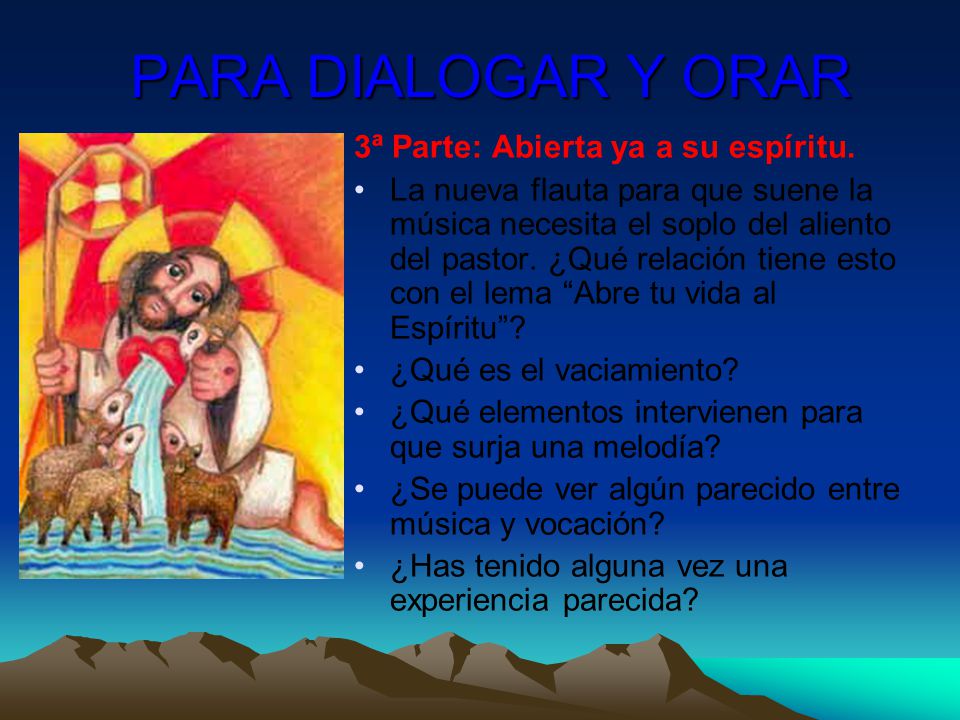 PARA DIALOGAR Y ORAR

3ª Parte: Abierta ya a su espíritu.

• La nueva flauta para que suene la música necesita el soplo del aliento del pastor. ¿Qué relación tiene esto con el lema “Abre tu vida al Espíritu”?
• ¿Qué es el vaciamiento?
• ¿Qué elementos intervienen para que surja una melodía?
• ¿Se puede ver algún parecido entre música y vocación?
• ¿Has tenido alguna vez una experiencia parecida?